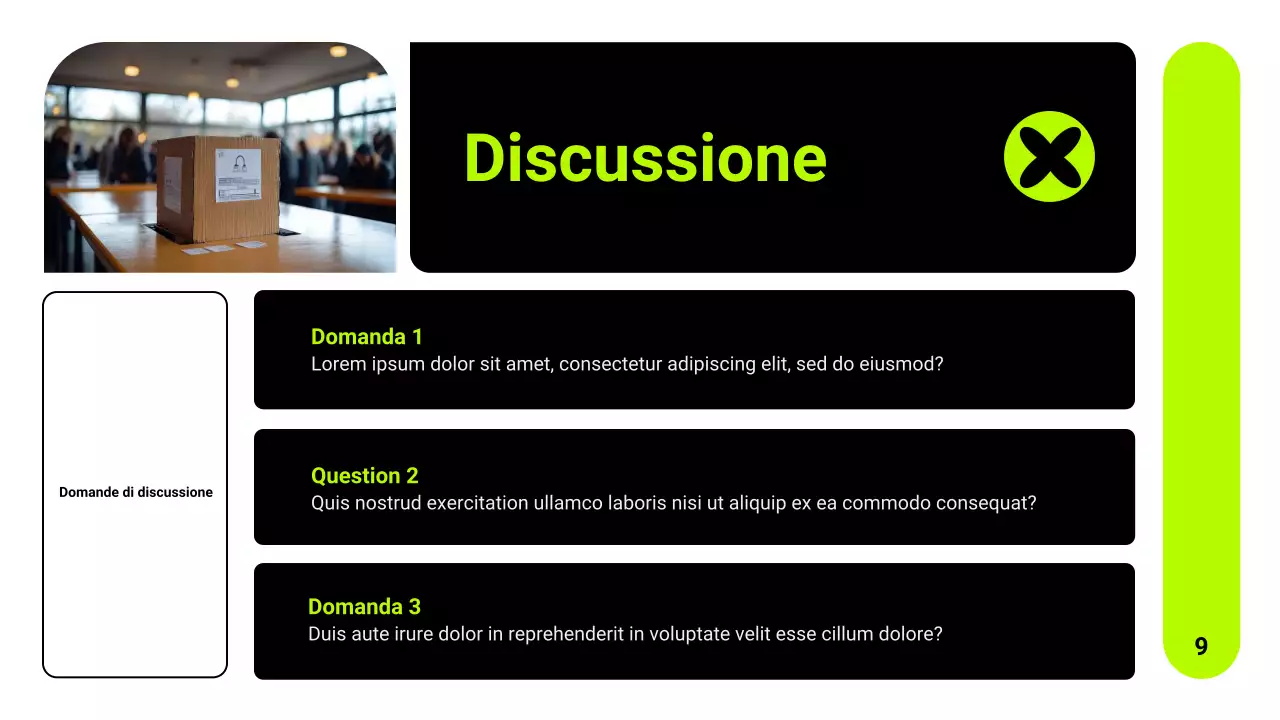 Discussione

Domande di discussione

Domanda 1
Lorem ipsum dolor sit amet, consectetur adipiscing elit, sed do eiusmod?

Question 2
Quis nostrud exercitation ullamco laboris nisi ut aliquip ex ea commodo consequat?

Domanda 3
Duis aute irure dolor in reprehenderit in voluptate velit esse cillum dolore?

9